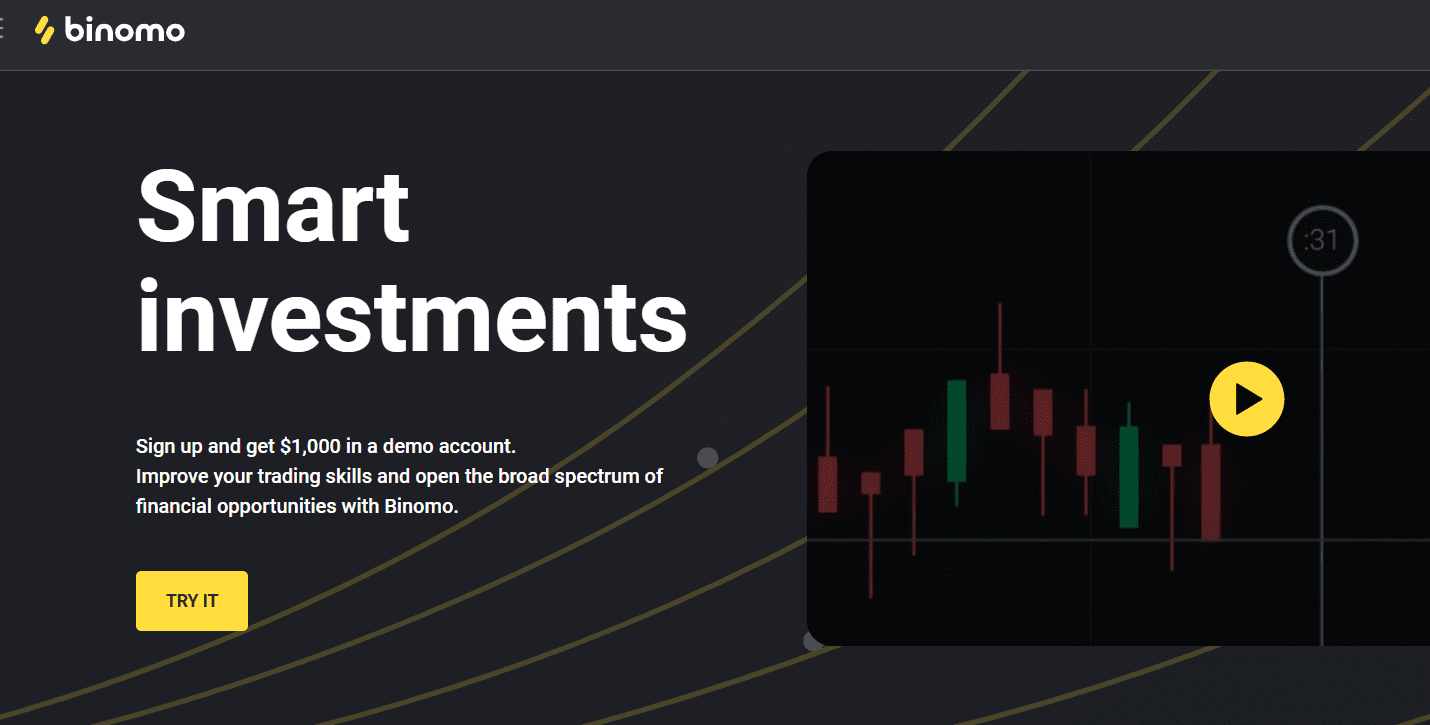 binomo

Smart investments

Sign up and get $1,000 in a demo account.
Improve your trading skills and open the broad spectrum of financial opportunities with Binomo.

TRY IT

:31